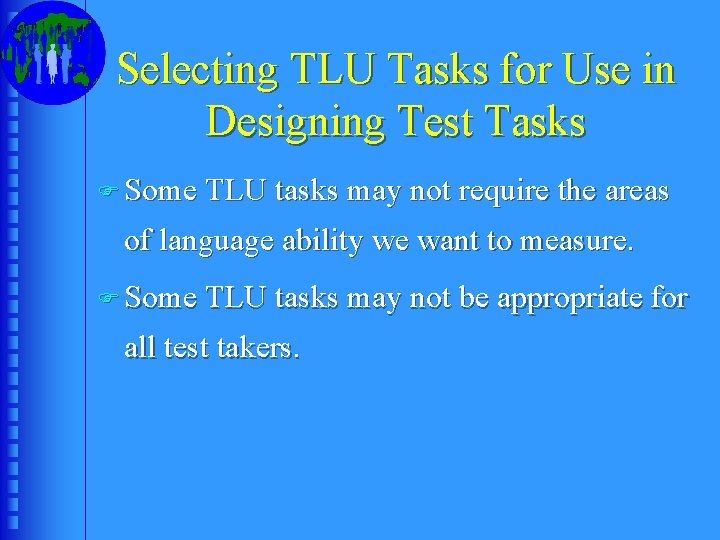 Selecting TLU Tasks for Use in Designing Test Tasks

Some TLU tasks may not require the areas of language ability we want to measure.

Some TLU tasks may not be appropriate for all test takers.